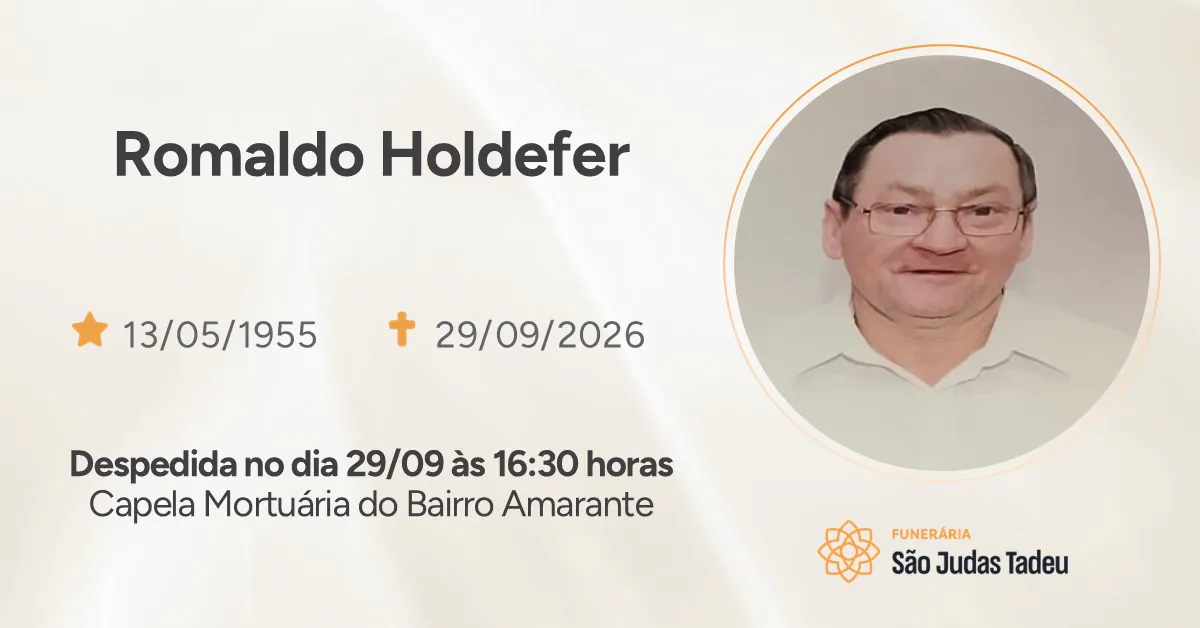 Romaldo Holdefer

13/05/1955 29/09/2026

Despedida no dia 29/09 às 16:30 horas
Capela Mortuária do Bairro Amarante

FUNERÁRIA
São Judas Tadeu